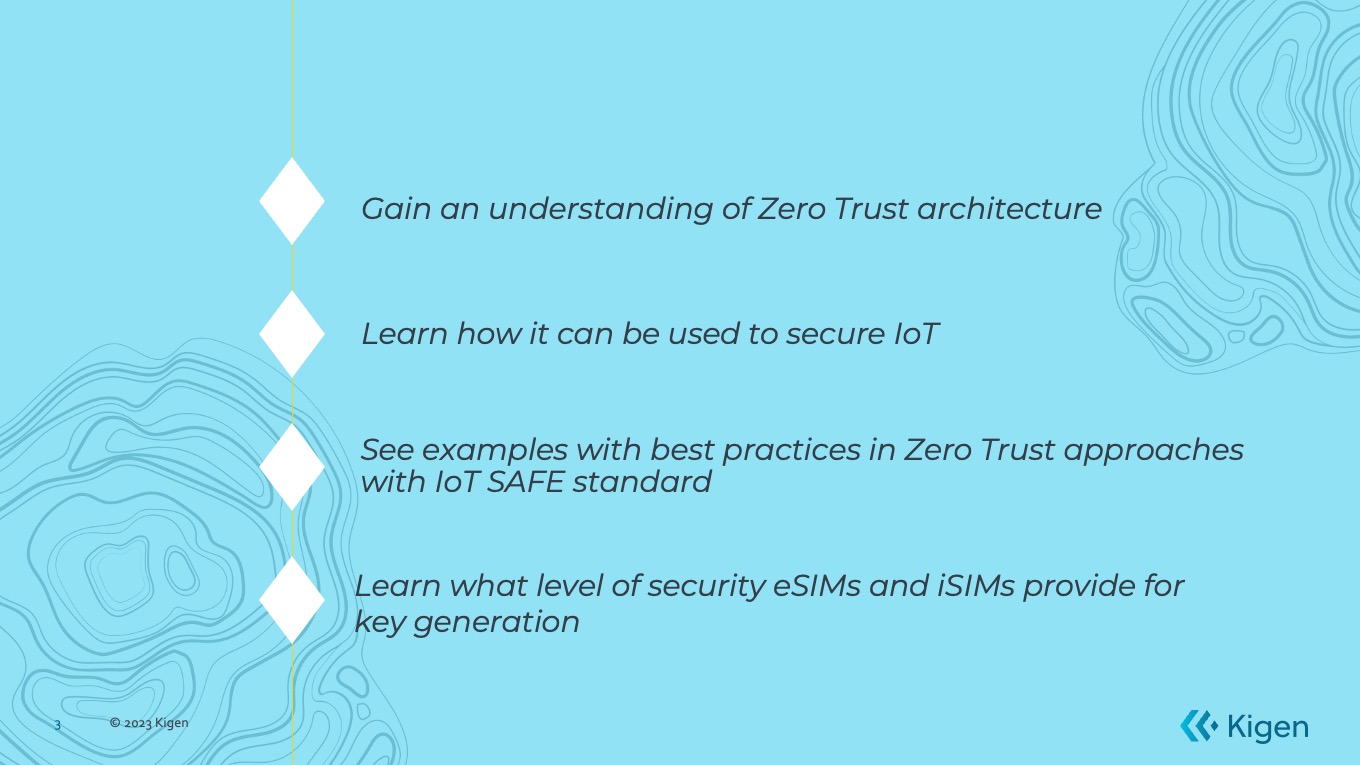 Gain an understanding of Zero Trust architecture

Learn how it can be used to secure IoT

See examples with best practices in Zero Trust approaches with IoT SAFE standard

Learn what level of security eSIMs and iSIMs provide for key generation

3 © 2023 Kigen

Kigen